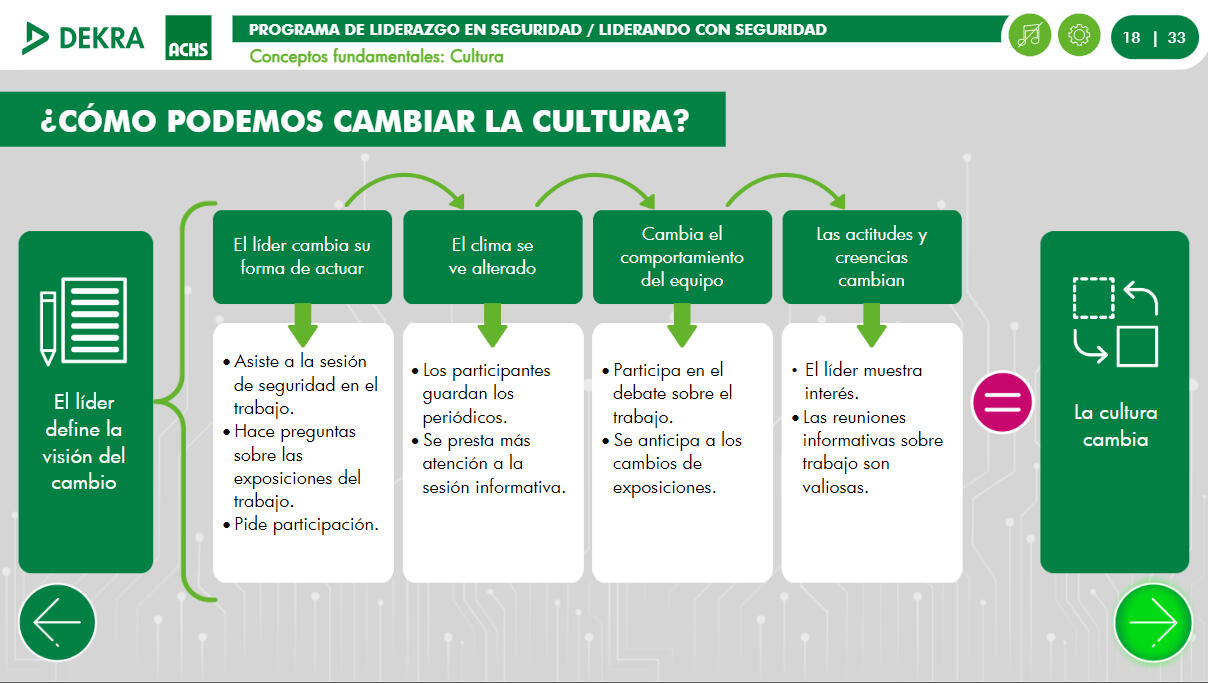 DEKRA

ACHS

PROGRAMA DE LIDERAZGO EN SEGURIDAD / LIDERANDO CON SEGURIDAD

Conceptos fundamentales: Cultura

18 | 33

¿CÓMO PODEMOS CAMBIAR LA CULTURA?

El líder define la visión del cambio

El líder cambia su forma de actuar

• Asiste a la sesión de seguridad en el trabajo.
• Hace preguntas sobre las exposiciones del trabajo.
• Pide participación.

El clima se ve alterado

• Los participantes guardan los periódicos.
• Se presta más atención a la sesión informativa.

Cambia el comportamiento del equipo

• Participa en el debate sobre el trabajo.
• Se anticipa a los cambios de exposiciones.

Las actitudes y creencias cambian

• El líder muestra interés.
• Las reuniones informativas sobre trabajo son valiosas.

La cultura cambia